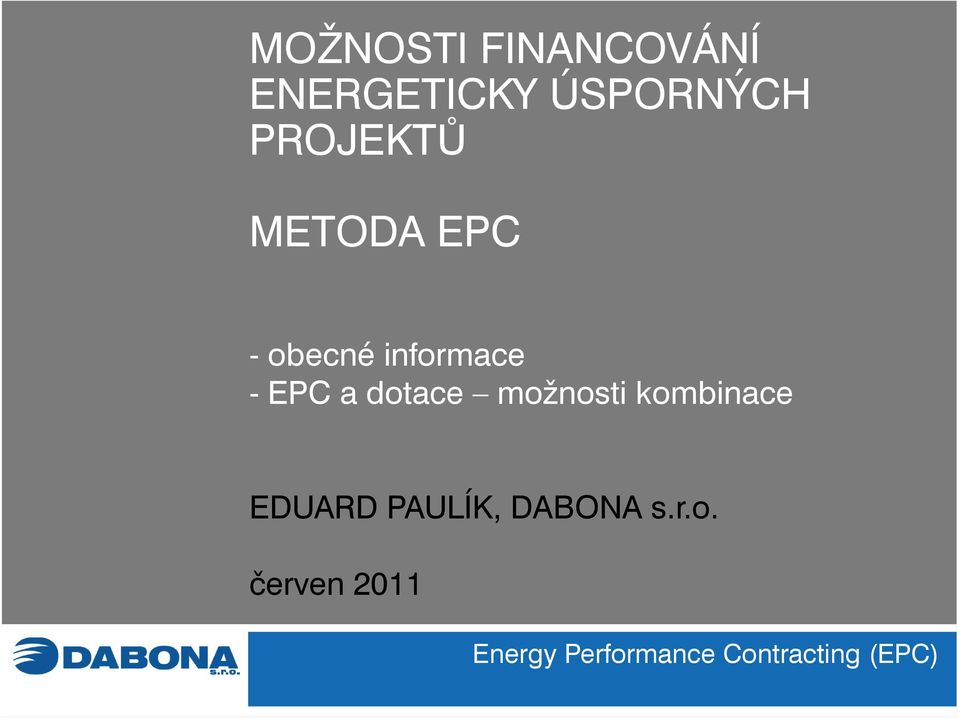 MOŽNOSTI FINANCOVÁNÍ ENERGETICKY ÚSPORNÝCH PROJEKTŮ

METODA EPC

- obecné informace
- EPC a dotace – možnosti kombinace

EDUARD PAULÍK, DABONA s.r.o.

červen 2011

DABONA s.r.o.

Energy Performance Contracting (EPC)